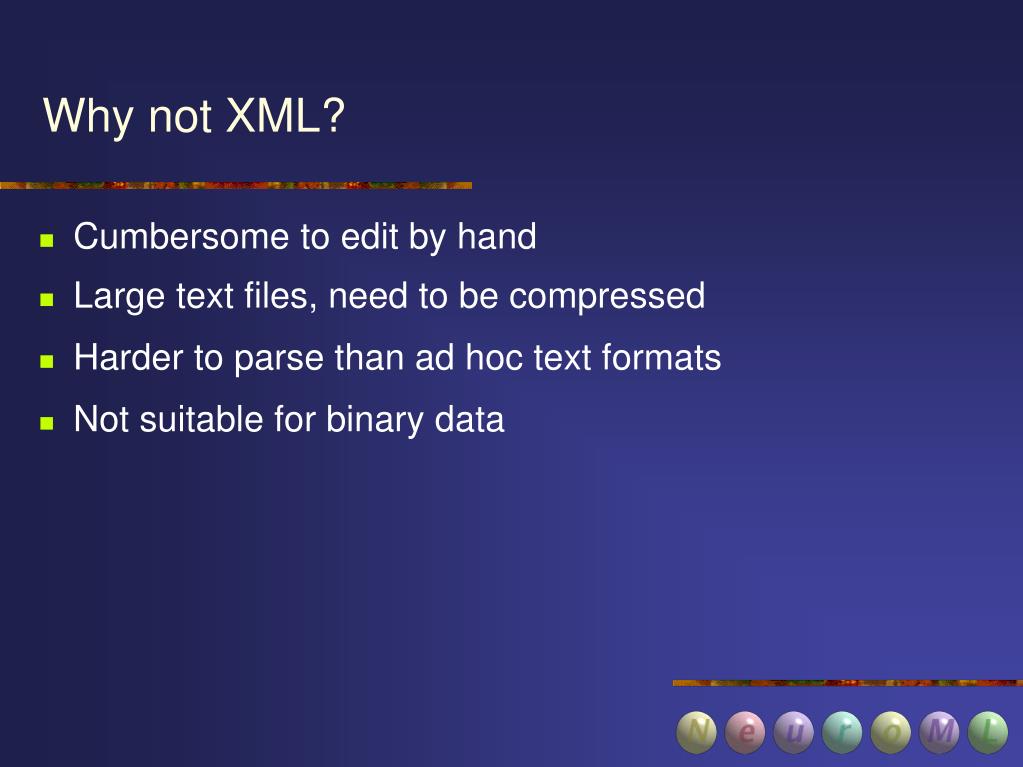 Why not XML?

- Cumbersome to edit by hand
- Large text files, need to be compressed
- Harder to parse than ad hoc text formats
- Not suitable for binary data

N e u r o M L